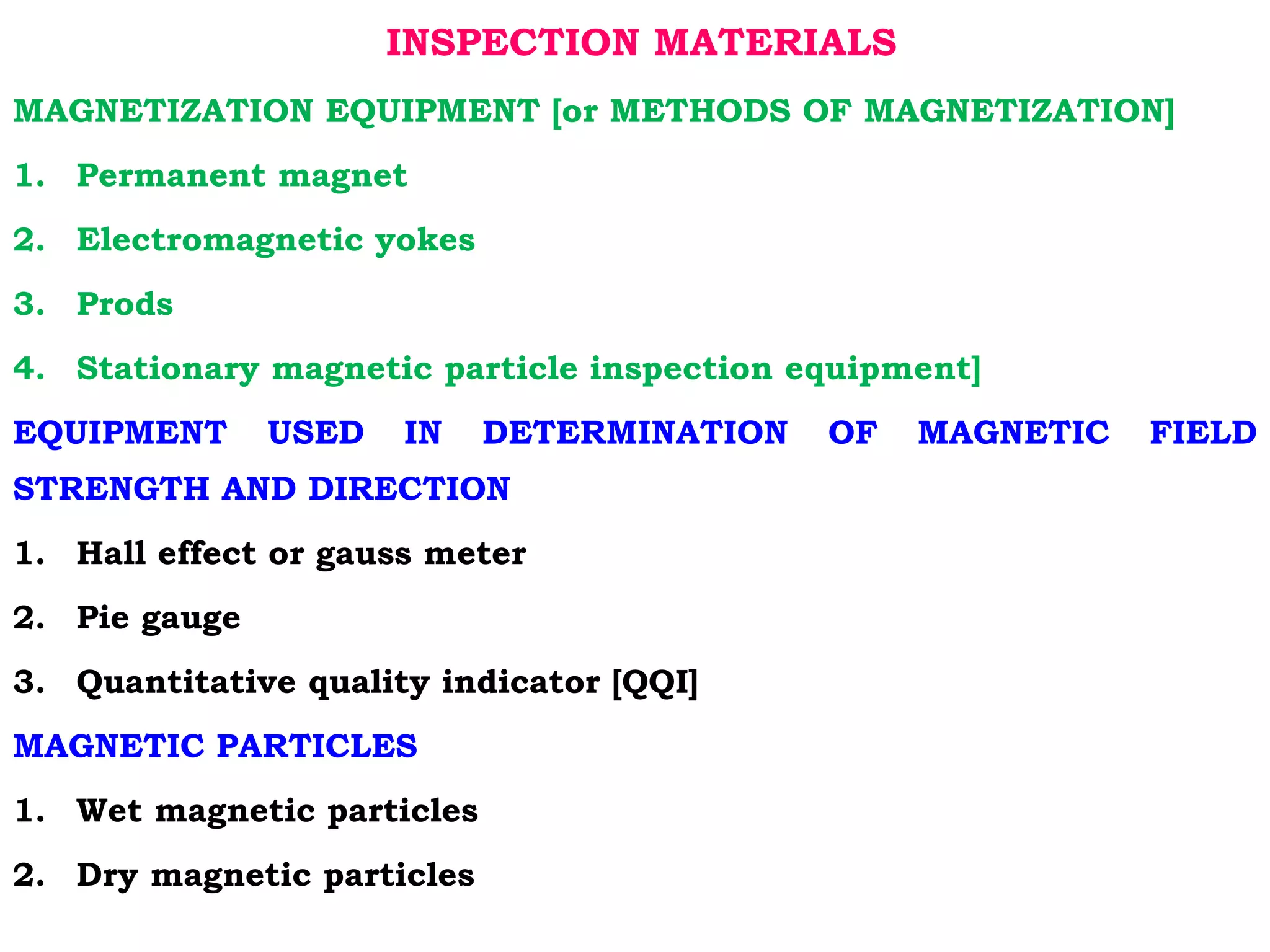 INSPECTION MATERIALS

MAGNETIZATION EQUIPMENT [or METHODS OF MAGNETIZATION]

1. Permanent magnet

2. Electromagnetic yokes

3. Prods

4. Stationary magnetic particle inspection equipment]

EQUIPMENT USED IN DETERMINATION OF MAGNETIC FIELD STRENGTH AND DIRECTION

1. Hall effect or gauss meter

2. Pie gauge

3. Quantitative quality indicator [QQI]

MAGNETIC PARTICLES

1. Wet magnetic particles

2. Dry magnetic particles